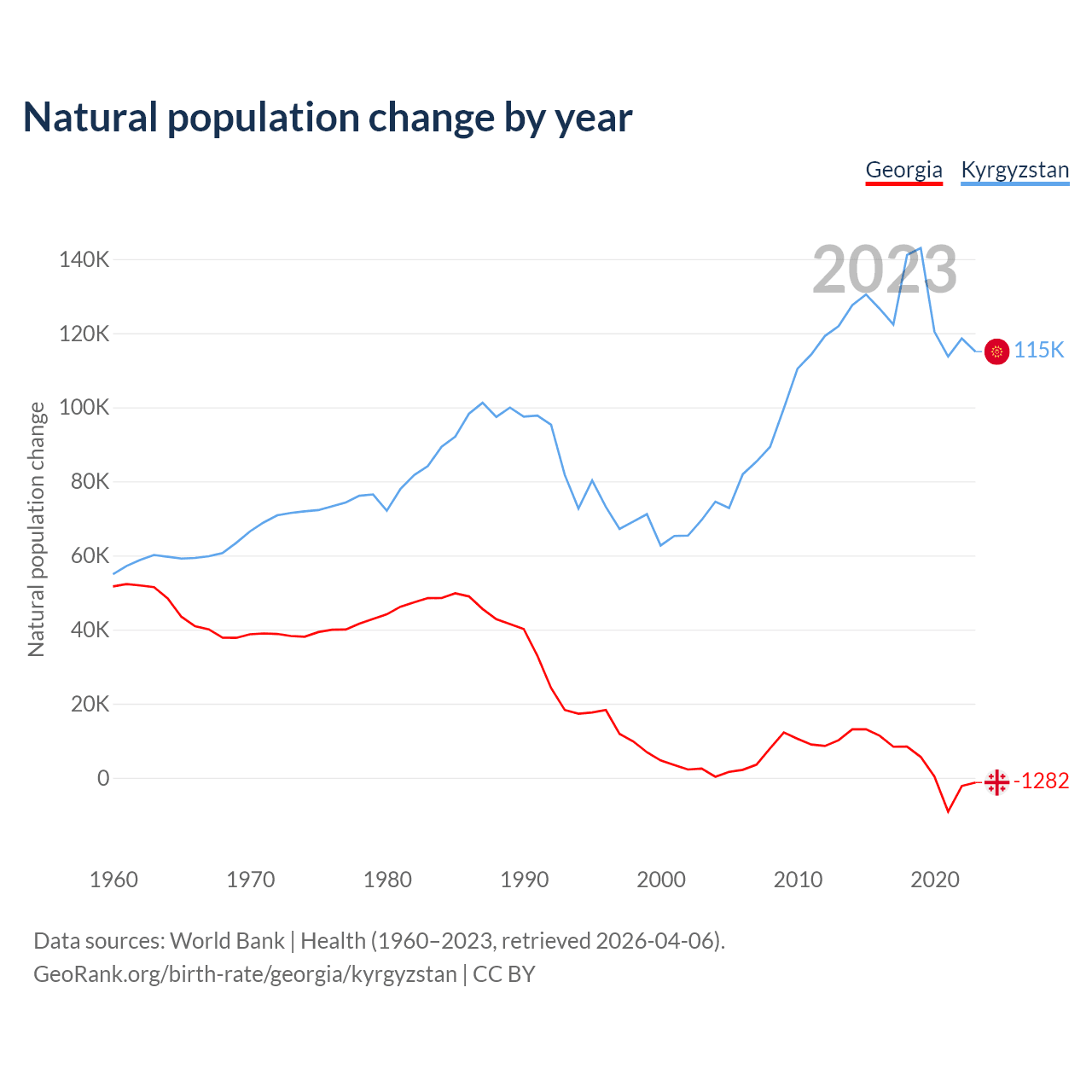 Natural population change by year

Georgia Kyrgyzstan

2023

Natural population change

140K
120K
100K
80K
60K
40K
20K
0

115K
-1282

1960 1970 1980 1990 2000 2010 2020

Data sources: World Bank | Health (1960–2023, retrieved 2026-04-06).
GeoRank.org/birth-rate/georgia/kyrgyzstan | CC BY